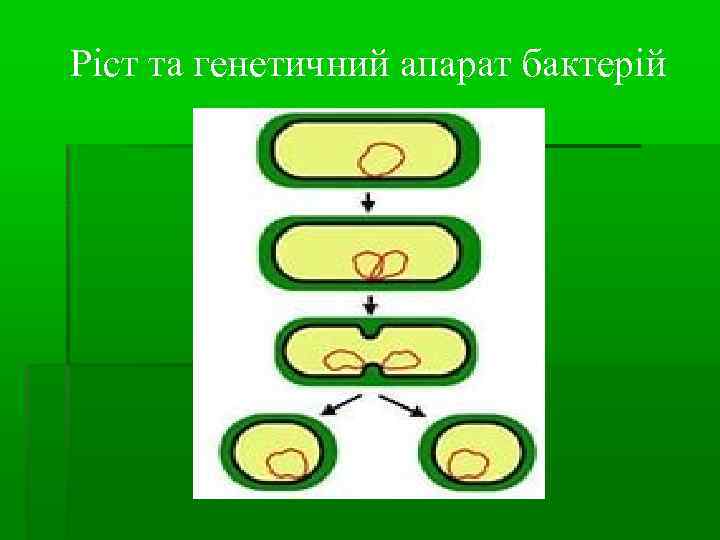 Ріст та генетичний апарат бактерій